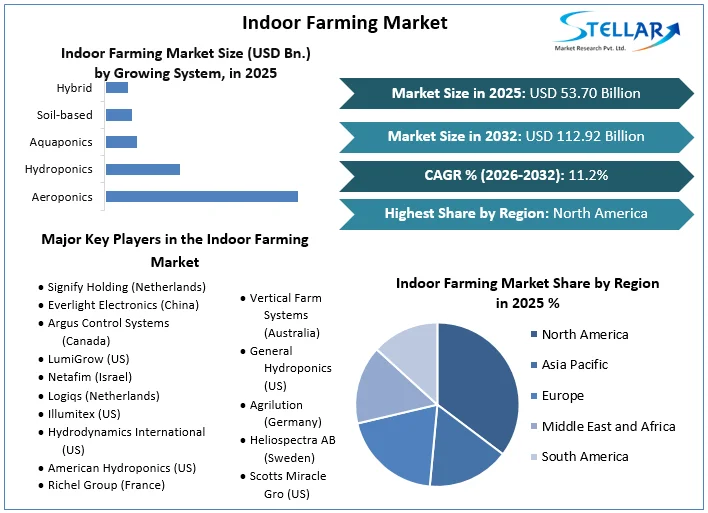 Indoor Farming Market

STELLAR
Market Research Pvt. Ltd.

Indoor Farming Market Size (USD Bn.) by Growing System, in 2025

Hybrid
Soil-based
Aquaponics
Hydroponics
Aeroponics

Market Size in 2025: USD 53.70 Billion

Market Size in 2032: USD 112.92 Billion

CAGR % (2026-2032): 11.2%

Highest Share by Region: North America

Major Key Players in the Indoor Farming Market

• Signify Holding (Netherlands)
• Everlight Electronics (China)
• Argus Control Systems (Canada)
• LumiGrow (US)
• Netafim (Israel)
• Logiqs (Netherlands)
• Illumitex (US)
• Hydrodynamics International (US)
• American Hydroponics (US)
• Richel Group (France)

• Vertical Farm Systems (Australia)
• General Hydroponics (US)
• Agrilution (Germany)
• Heliospectra AB (Sweden)
• Scotts Miracle Gro (US)

Indoor Farming Market Share by Region in 2025 %

North America
Asia Pacific
Europe
Middle East and Africa
South America